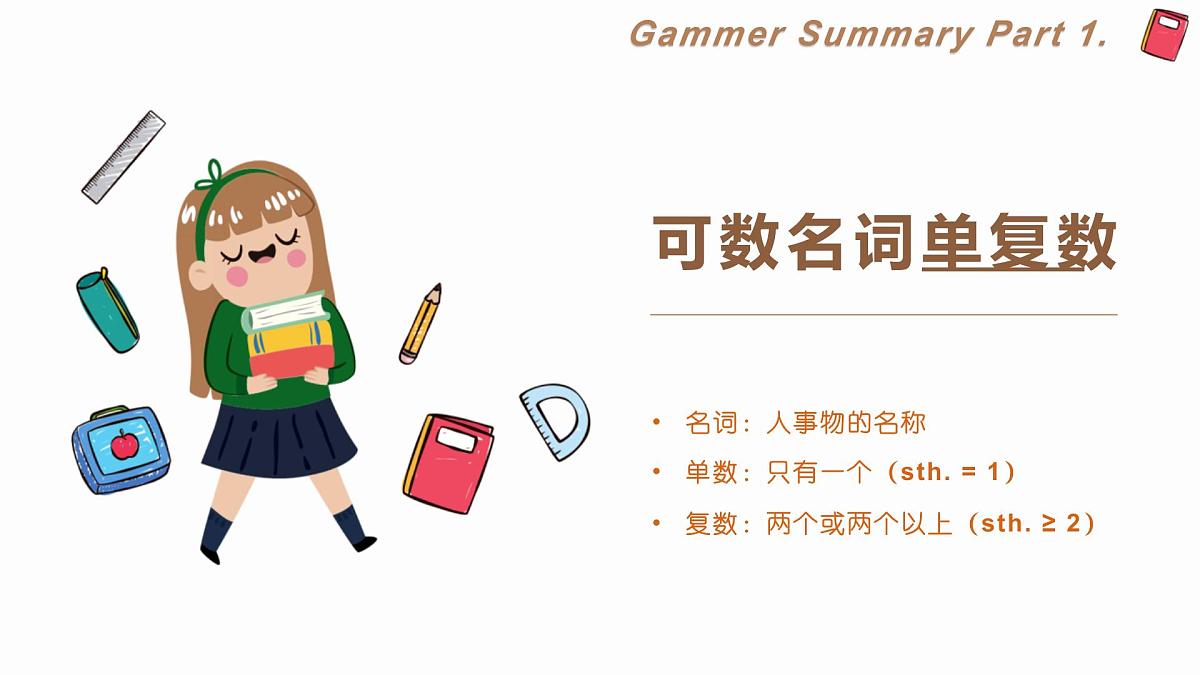 Gammer Summary Part 1.

可数名词单复数

• 名词：人事物的名称
• 单数：只有一个（sth. = 1）
• 复数：两个或两个以上（sth. ≥ 2）